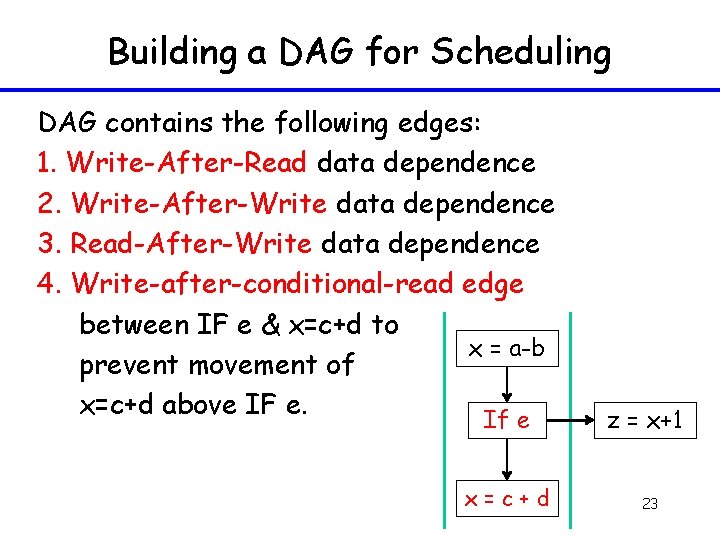 Building a DAG for Scheduling

DAG contains the following edges:
1. Write-After-Read data dependence
2. Write-After-Write data dependence
3. Read-After-Write data dependence
4. Write-after-conditional-read edge

between IF e & x=c+d to prevent movement of x=c+d above IF e.

x = a-b

If e

z = x+1

x = c + d

23